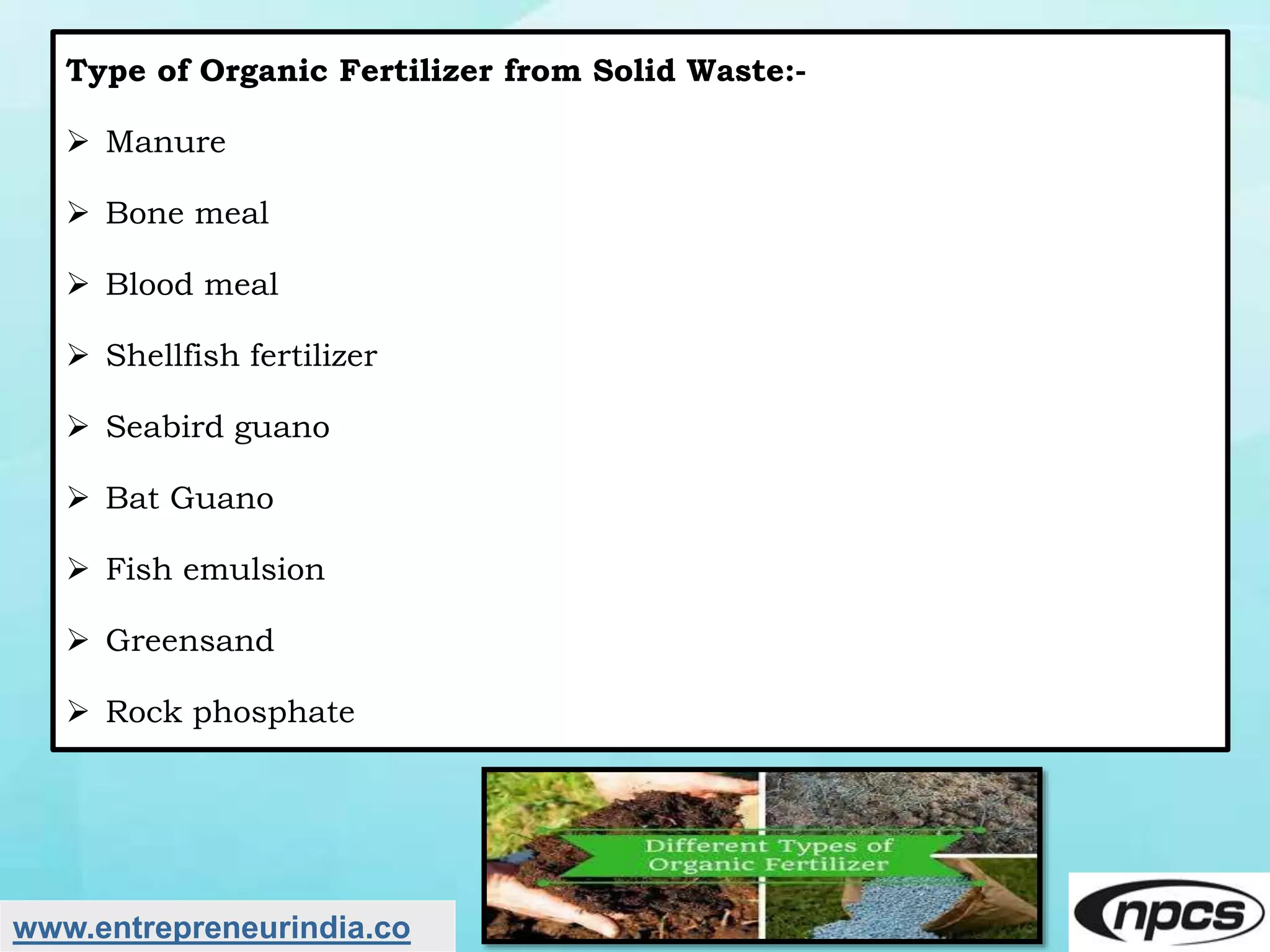 Type of Organic Fertilizer from Solid Waste:-

➢ Manure

➢ Bone meal

➢ Blood meal

➢ Shellfish fertilizer

➢ Seabird guano

➢ Bat Guano

➢ Fish emulsion

➢ Greensand

➢ Rock phosphate

Different Types of Organic Fertilizer

www.entrepreneurindia.co

npcs